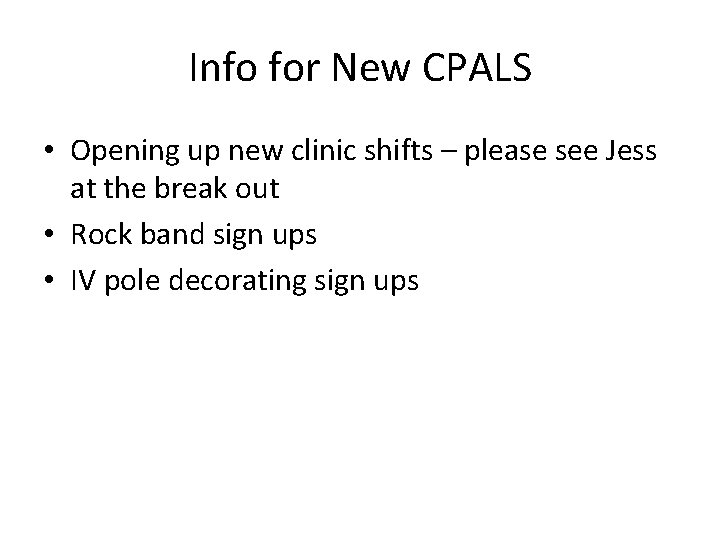 Info for New CPALS

• Opening up new clinic shifts – please see Jess at the break out
• Rock band sign ups
• IV pole decorating sign ups